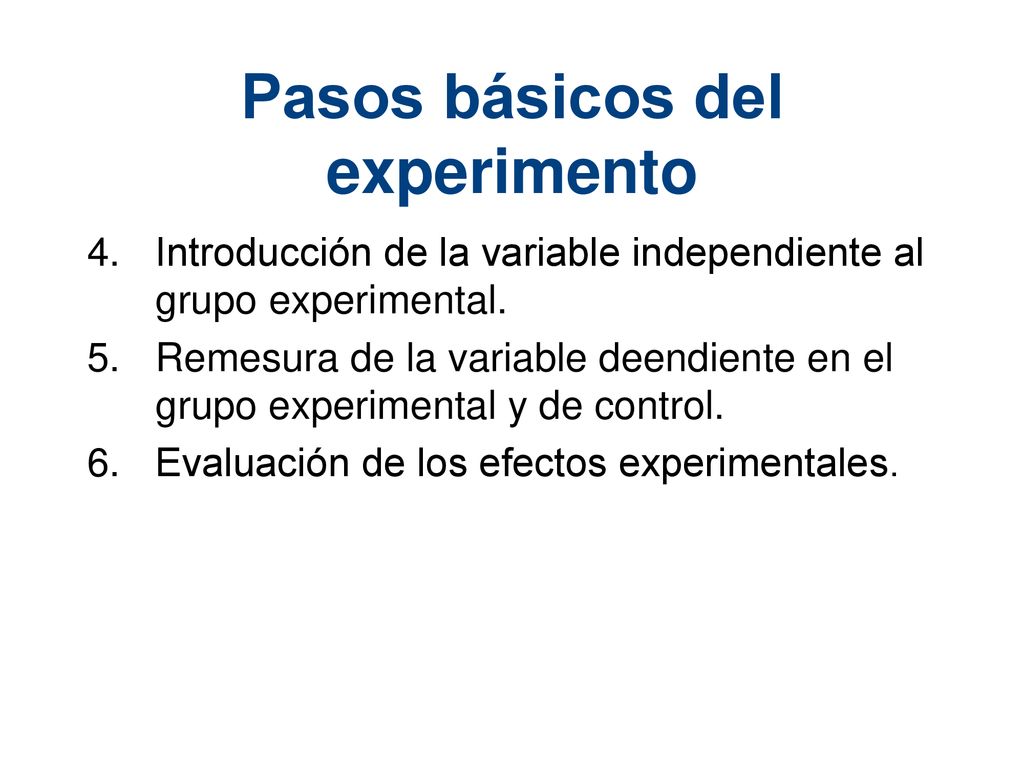 Pasos básicos del experimento

4. Introducción de la variable independiente al grupo experimental.
5. Remesura de la variable deendiente en el grupo experimental y de control.
6. Evaluación de los efectos experimentales.